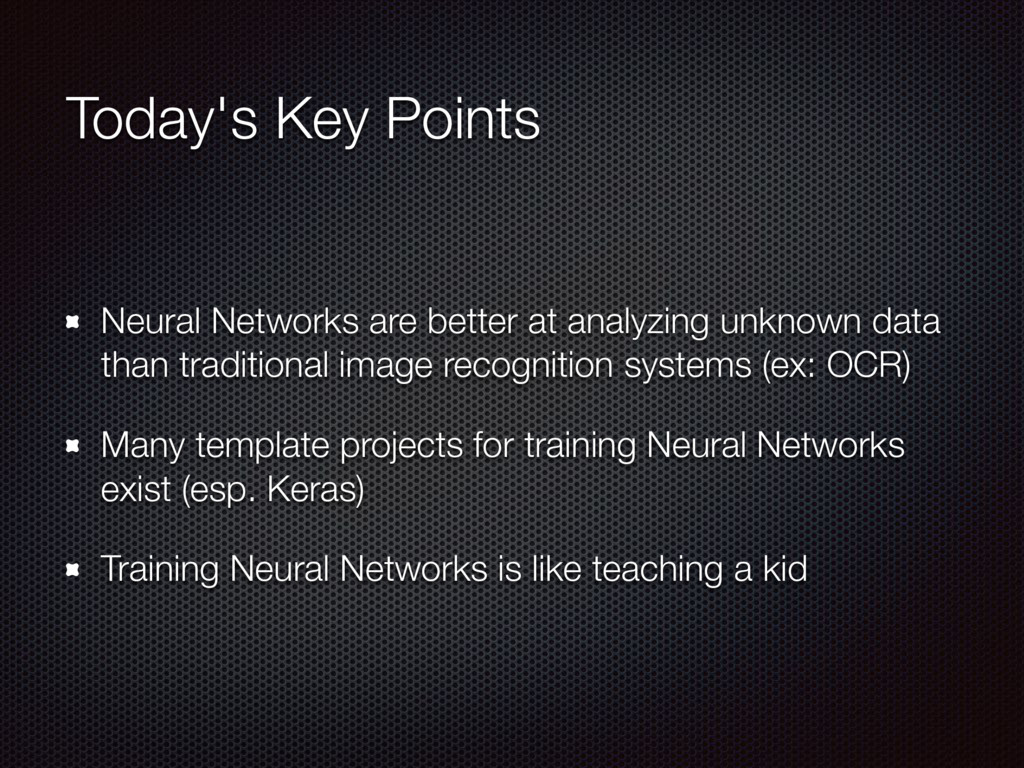 Today's Key Points

Neural Networks are better at analyzing unknown data than traditional image recognition systems (ex: OCR)

Many template projects for training Neural Networks exist (esp. Keras)

Training Neural Networks is like teaching a kid